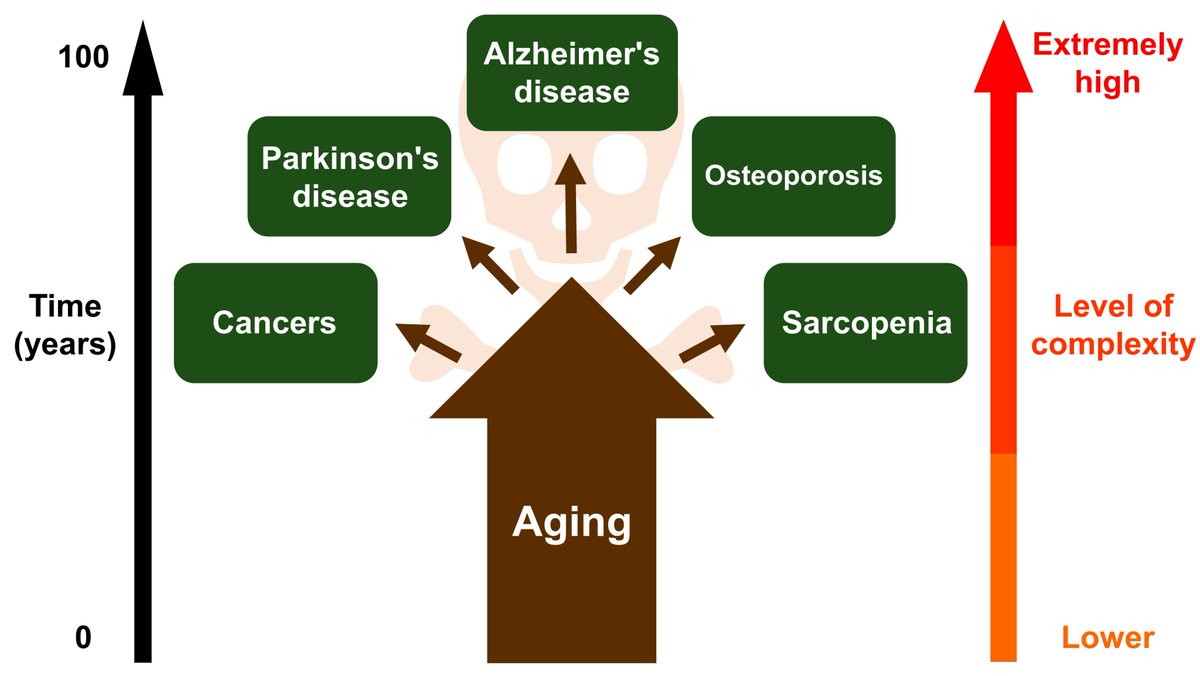 100

Time (years)

0

Alzheimer's disease

Parkinson's disease

Osteoporosis

Cancers

Sarcopenia

Aging

Extremely high

Level of complexity

Lower